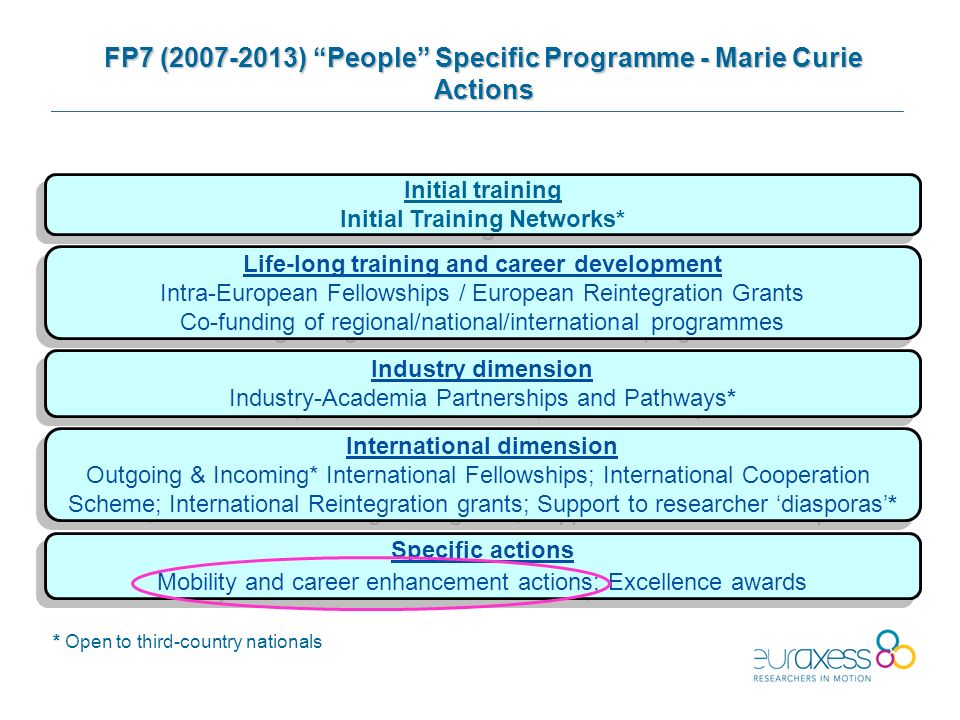 FP7 (2007-2013) “People” Specific Programme - Marie Curie Actions

Initial training
Initial Training Networks*

Life-long training and career development
Intra-European Fellowships / European Reintegration Grants
Co-funding of regional/national/international programmes

Industry dimension
Industry-Academia Partnerships and Pathways*

International dimension
Outgoing & Incoming* International Fellowships; International Cooperation Scheme; International Reintegration grants; Support to researcher ‘diasporas’*

Specific actions
Mobility and career enhancement actions; Excellence awards

* Open to third-country nationals

euraxess
RESEARCHERS IN MOTION